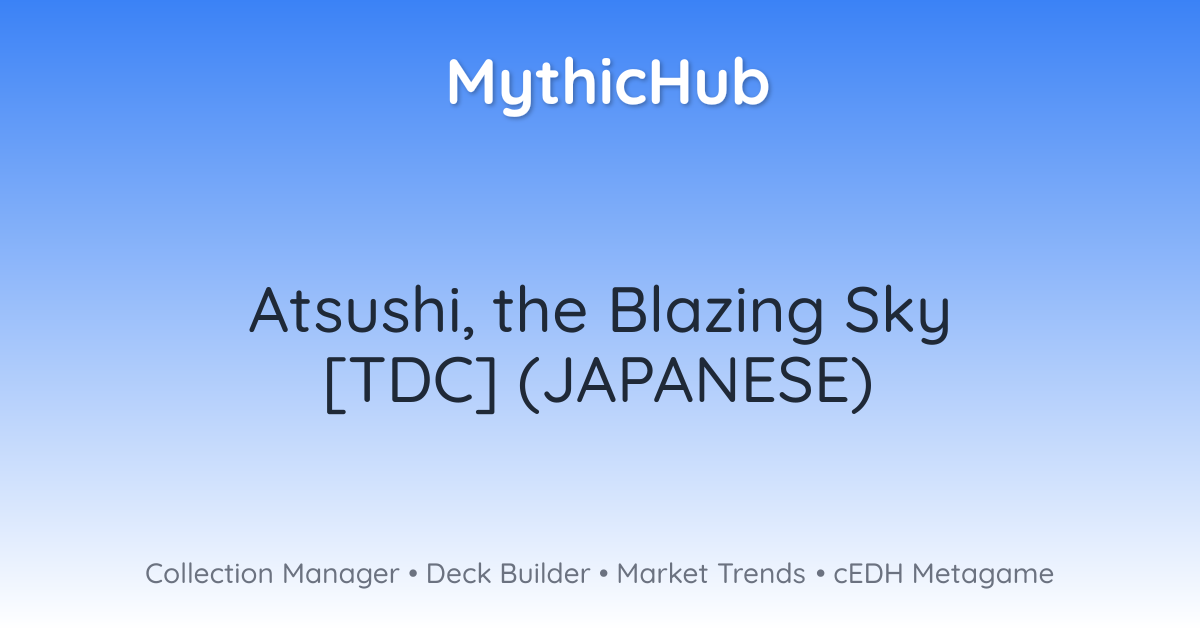 MythicHub

Atsushi, the Blazing Sky [TDC] (JAPANESE)

Collection Manager • Deck Builder • Market Trends • cEDH Metagame